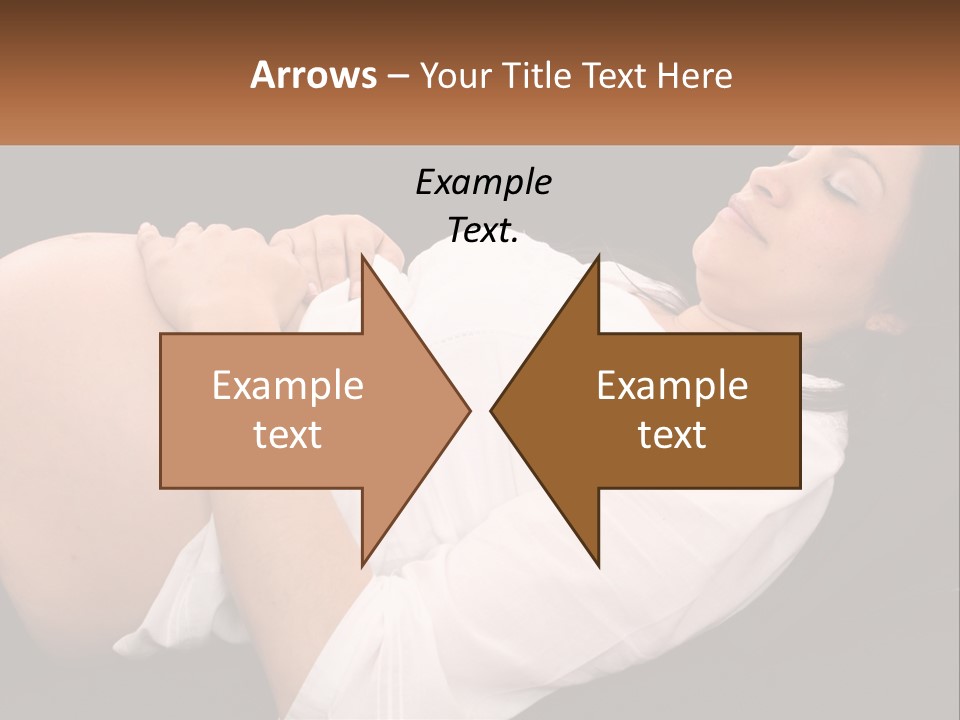 Arrows – Your Title Text Here

Example Text.

Example text

Example text